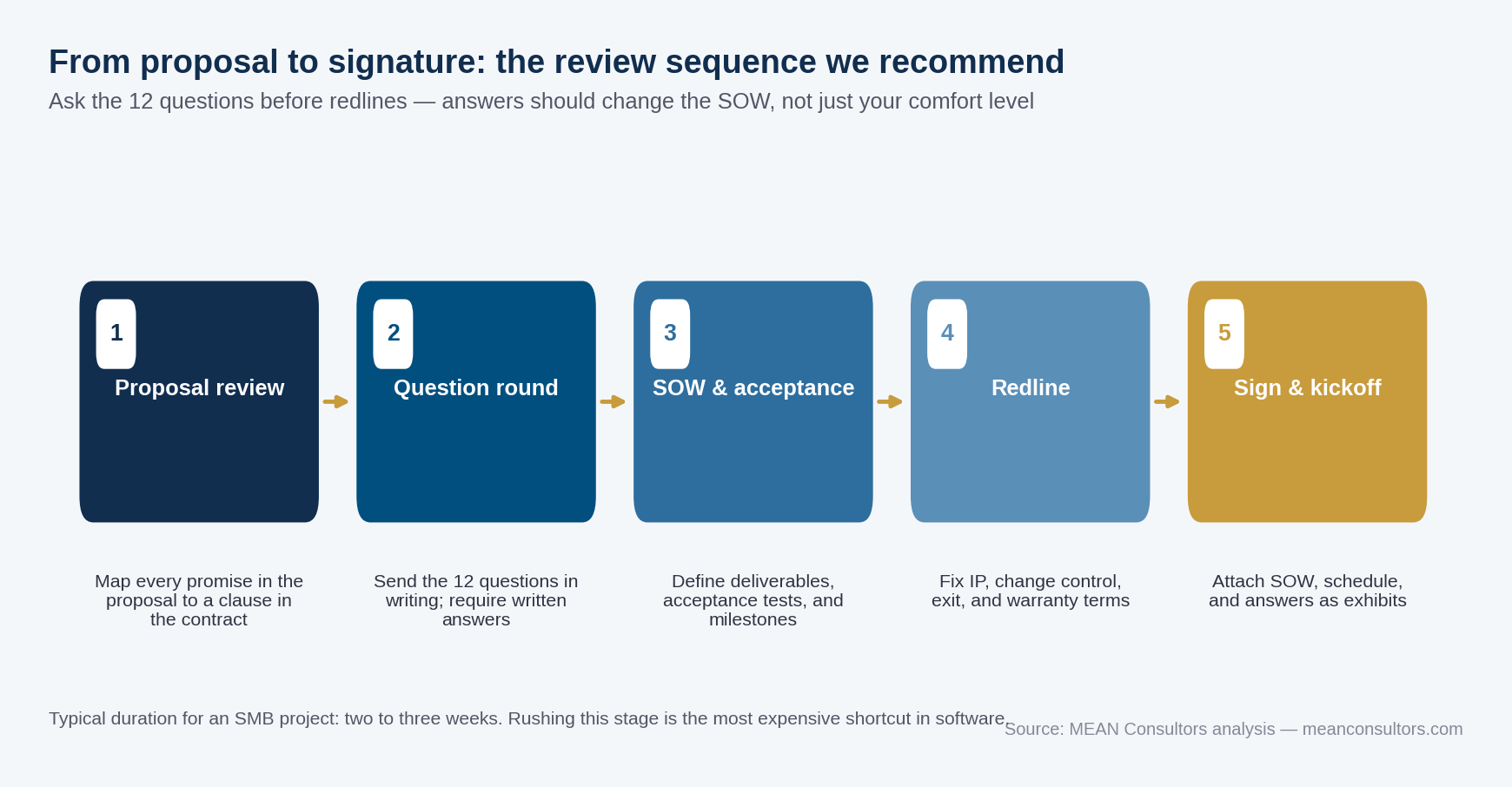 From proposal to signature: the review sequence we recommend

Ask the 12 questions before redlines — answers should change the SOW, not just your comfort level

1
Proposal review

2
Question round

3
SOW & acceptance

4
Redline

5
Sign & kickoff

Map every promise in the proposal to a clause in the contract

Send the 12 questions in writing; require written answers

Define deliverables, acceptance tests, and milestones

Fix IP, change control, exit, and warranty terms

Attach SOW, schedule, and answers as exhibits

Typical duration for an SMB project: two to three weeks. Rushing this stage is the most expensive shortcut in software

Source: MEAN Consultors analysis — meanconsultors.com